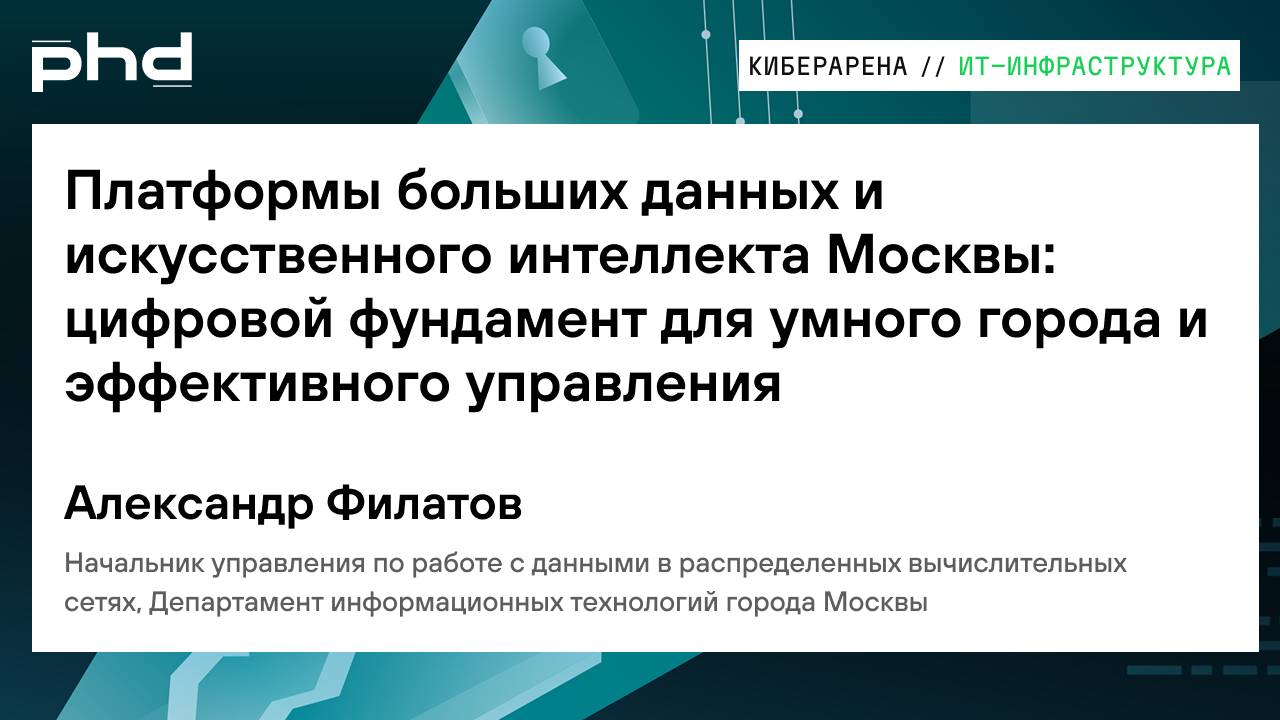 phd

КИБЕРАРЕНА // ИТ-ИНФРАСТРУКТУРА

Платформы больших данных и искусственного интеллекта Москвы: цифровой фундамент для умного города и эффективного управления

Александр Филатов

Начальник управления по работе с данными в распределенных вычислительных сетях, Департамент информационных технологий города Москвы